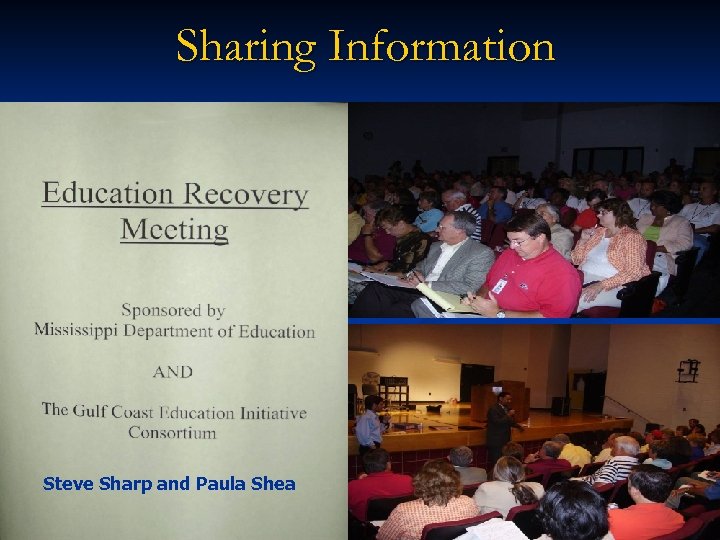 Sharing Information

Education Recovery Meeting

Sponsored by
Mississippi Department of Education

AND

The Gulf Coast Education Initiative Consortium

Steve Sharp and Paula Shea